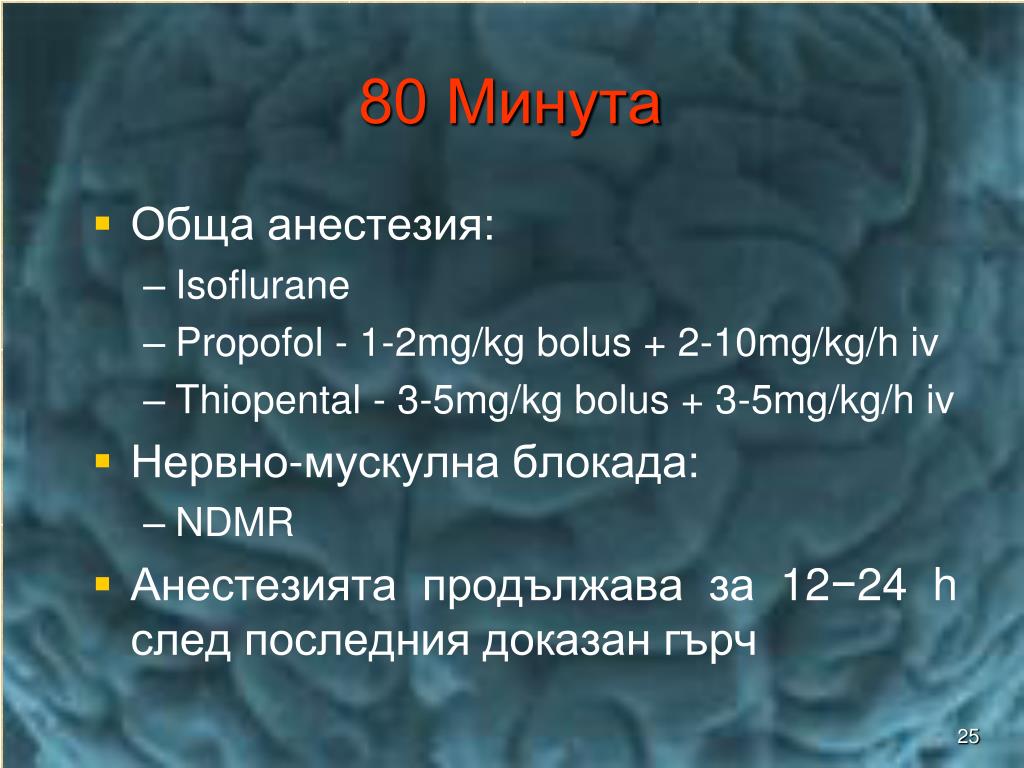 80 Минута

- Обща анестезия:
  – Isoflurane
  – Propofol - 1-2mg/kg bolus + 2-10mg/kg/h iv
  – Thiopental - 3-5mg/kg bolus + 3-5mg/kg/h iv
- Нервно-мускулна блокада:
  – NDMR
- Анестезията продължава за 12−24 h след последния доказан гърч

25